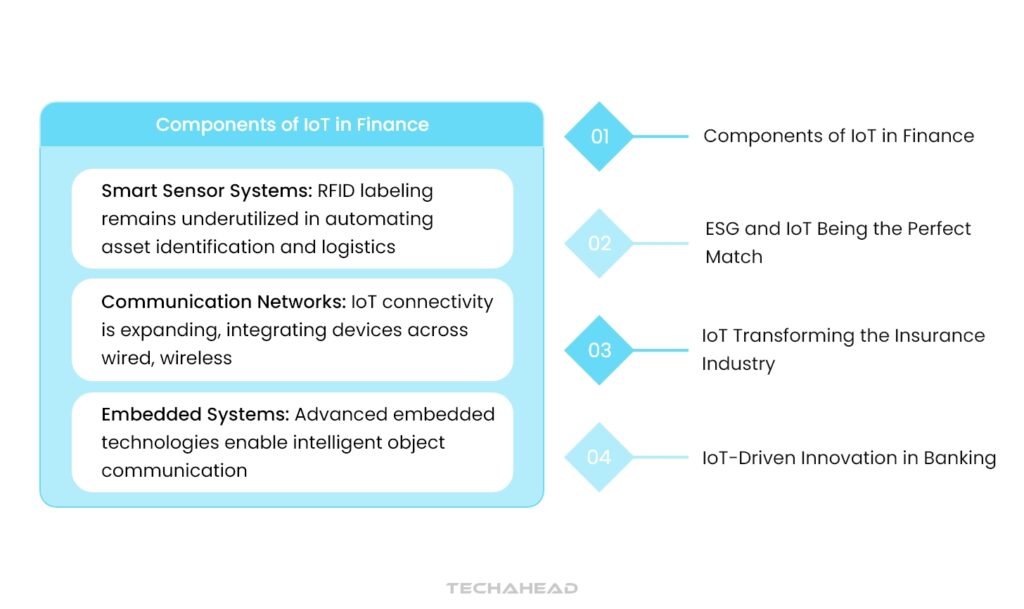 Components of IoT in Finance

Smart Sensor Systems: RFID labeling remains underutilized in automating asset identification and logistics

Communication Networks: IoT connectivity is expanding, integrating devices across wired, wireless

Embedded Systems: Advanced embedded technologies enable intelligent object communication

01 Components of IoT in Finance

02 ESG and IoT Being the Perfect Match

03 IoT Transforming the Insurance Industry

04 IoT-Driven Innovation in Banking

TECHAHEAD